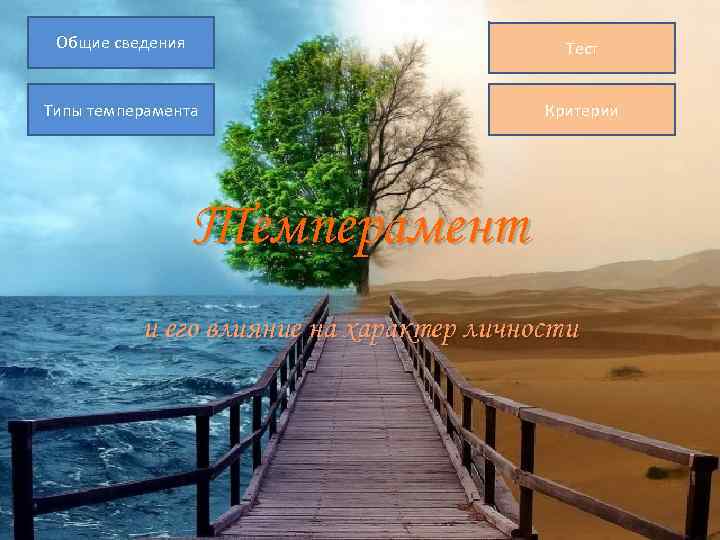 Общие сведения

Типы темперамента

Тест

Критерии

Темперамент

и его влияние на характер личности